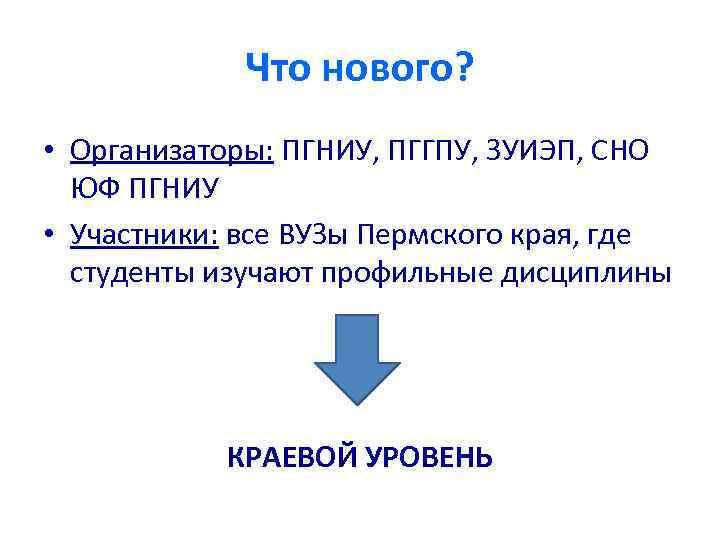 Что нового?

• Организаторы: ПГНИУ, ПГГПУ, ЗУИЭП, СНО ЮФ ПГНИУ
• Участники: все ВУЗы Пермского края, где студенты изучают профильные дисциплины

КРАЕВОЙ УРОВЕНЬ